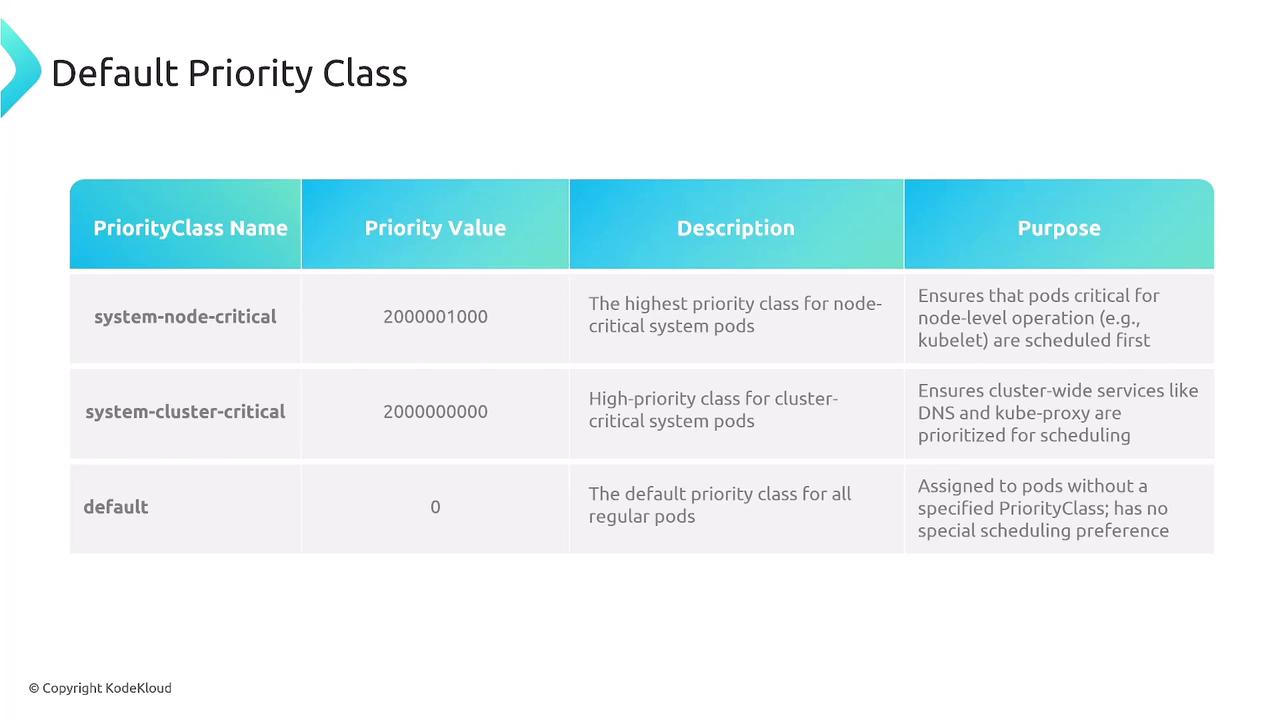 Default Priority Class

| PriorityClass Name | Priority Value | Description | Purpose |
|---|---|---|---|
| system-node-critical | 2000001000 | The highest priority class for node-critical system pods | Ensures that pods critical for node-level operation (e.g., kubelet) are scheduled first |
| system-cluster-critical | 2000000000 | High-priority class for cluster-critical system pods | Ensures cluster-wide services like DNS and kube-proxy are prioritized for scheduling |
| default | 0 | The default priority class for all regular pods | Assigned to pods without a specified PriorityClass; has no special scheduling preference |

© Copyright KodeKloud